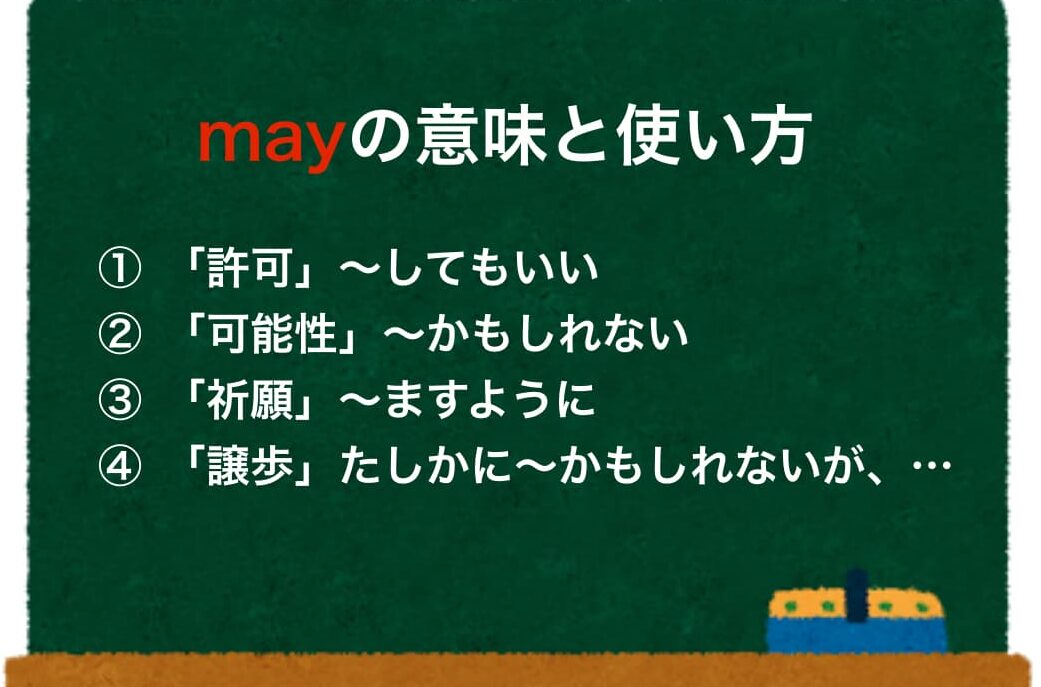 mayの意味と使い方

① 「許可」〜してもいい
② 「可能性」〜かもしれない
③ 「祈願」〜ますように
④ 「譲歩」たしかに〜かもしれないが、…